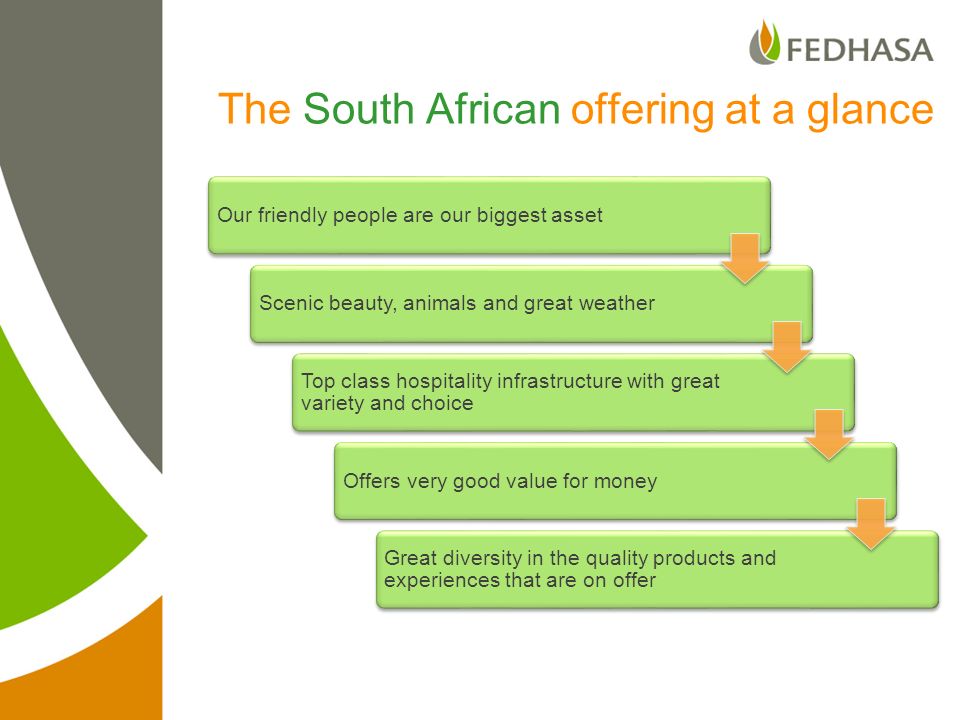 FEDHASA

The South African offering at a glance

Our friendly people are our biggest asset

Scenic beauty, animals and great weather

Top class hospitality infrastructure with great variety and choice

Offers very good value for money

Great diversity in the quality products and experiences that are on offer